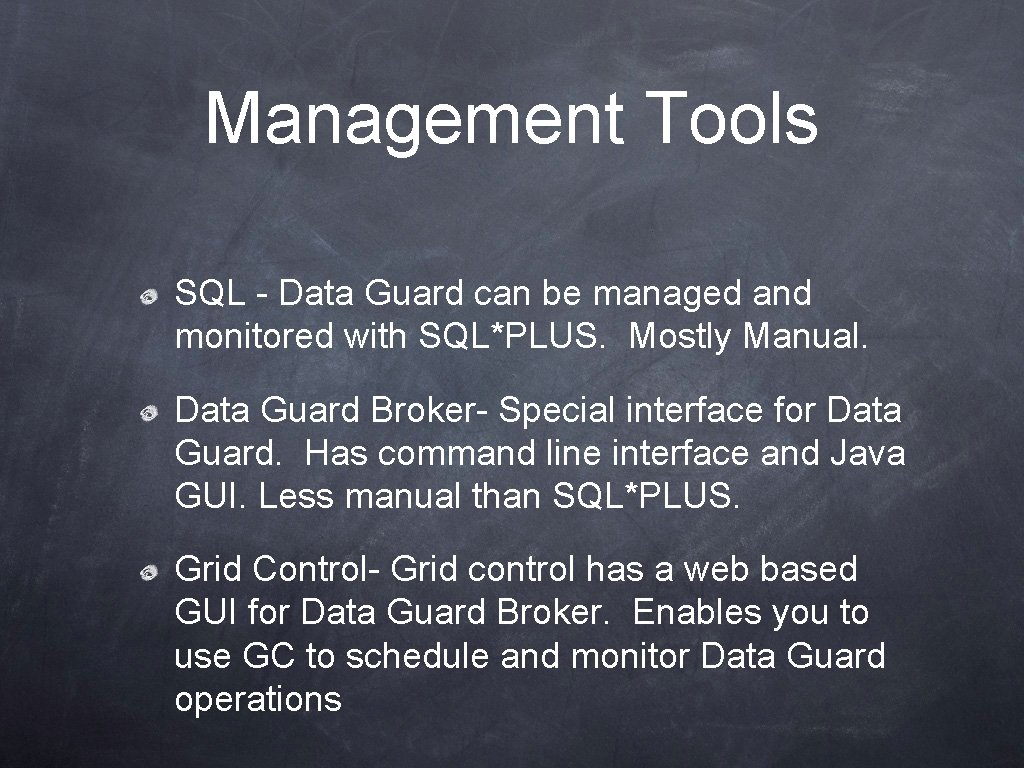 Management Tools

SQL - Data Guard can be managed and monitored with SQL*PLUS.  Mostly Manual.

Data Guard Broker- Special interface for Data Guard.  Has command line interface and Java GUI. Less manual than SQL*PLUS.

Grid Control- Grid control has a web based GUI for Data Guard Broker.  Enables you to use GC to schedule and monitor Data Guard operations